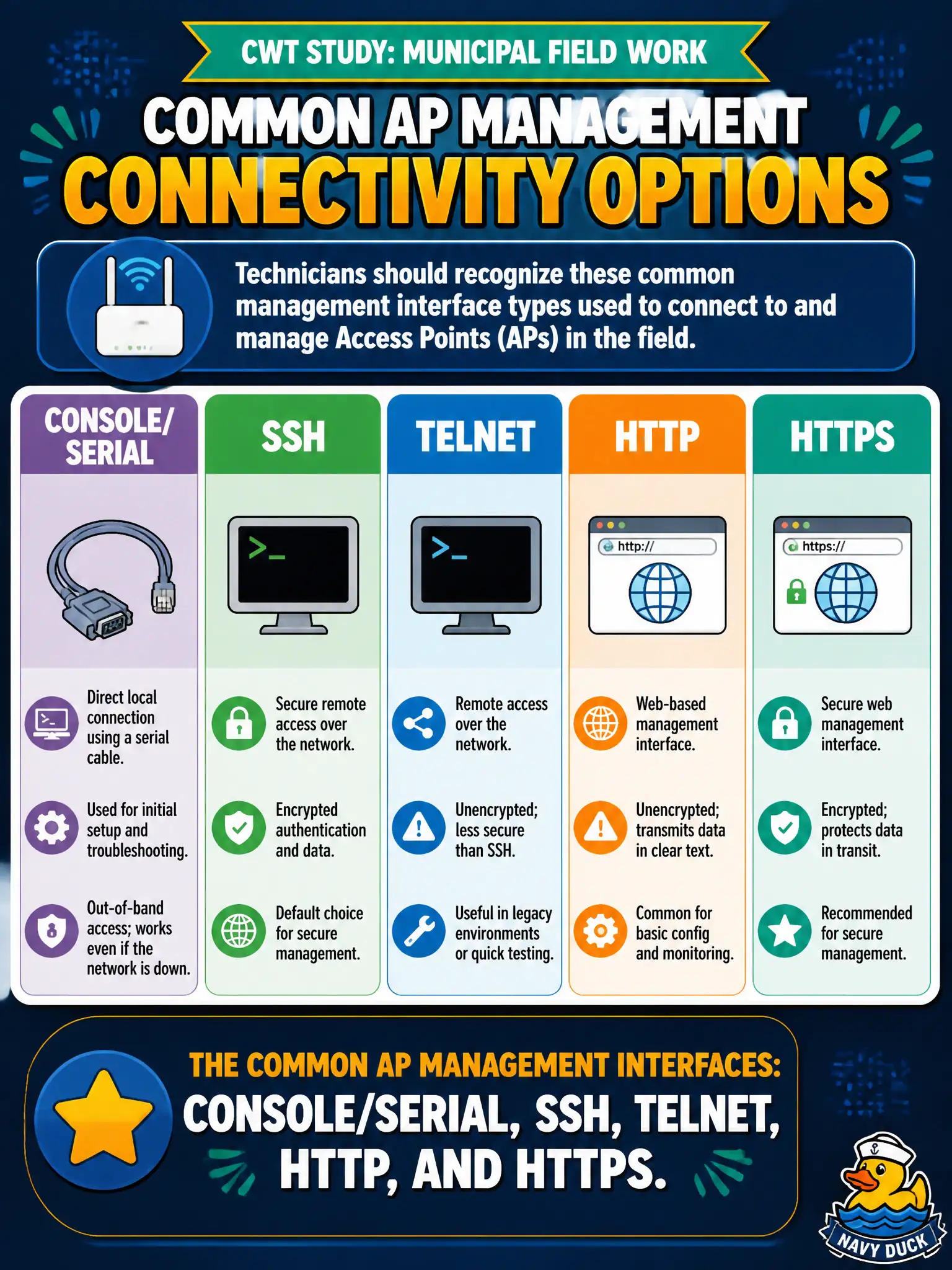 CWT STUDY: MUNICIPAL FIELD WORK

COMMON AP MANAGEMENT
CONNECTIVITY OPTIONS

Technicians should recognize these common management interface types used to connect to and manage Access Points (APs) in the field.

CONSOLE/ SERIAL

Direct local connection using a serial cable.

Used for initial setup and troubleshooting.

Out-of-band access; works even if the network is down.

SSH

>_

Secure remote access over the network.

Encrypted authentication and data.

Default choice for secure management.

TELNET

>_

Remote access over the network.

Unencrypted; less secure than SSH.

Useful in legacy environments or quick testing.

HTTP

http://

Web-based management interface.

Unencrypted; transmits data in clear text.

Common for basic config and monitoring.

HTTPS

https://

Secure web management interface.

Encrypted; protects data in transit.

Recommended for secure management.

THE COMMON AP MANAGEMENT INTERFACES:
CONSOLE/SERIAL, SSH, TELNET, HTTP, AND HTTPS.

NAVY DUCK